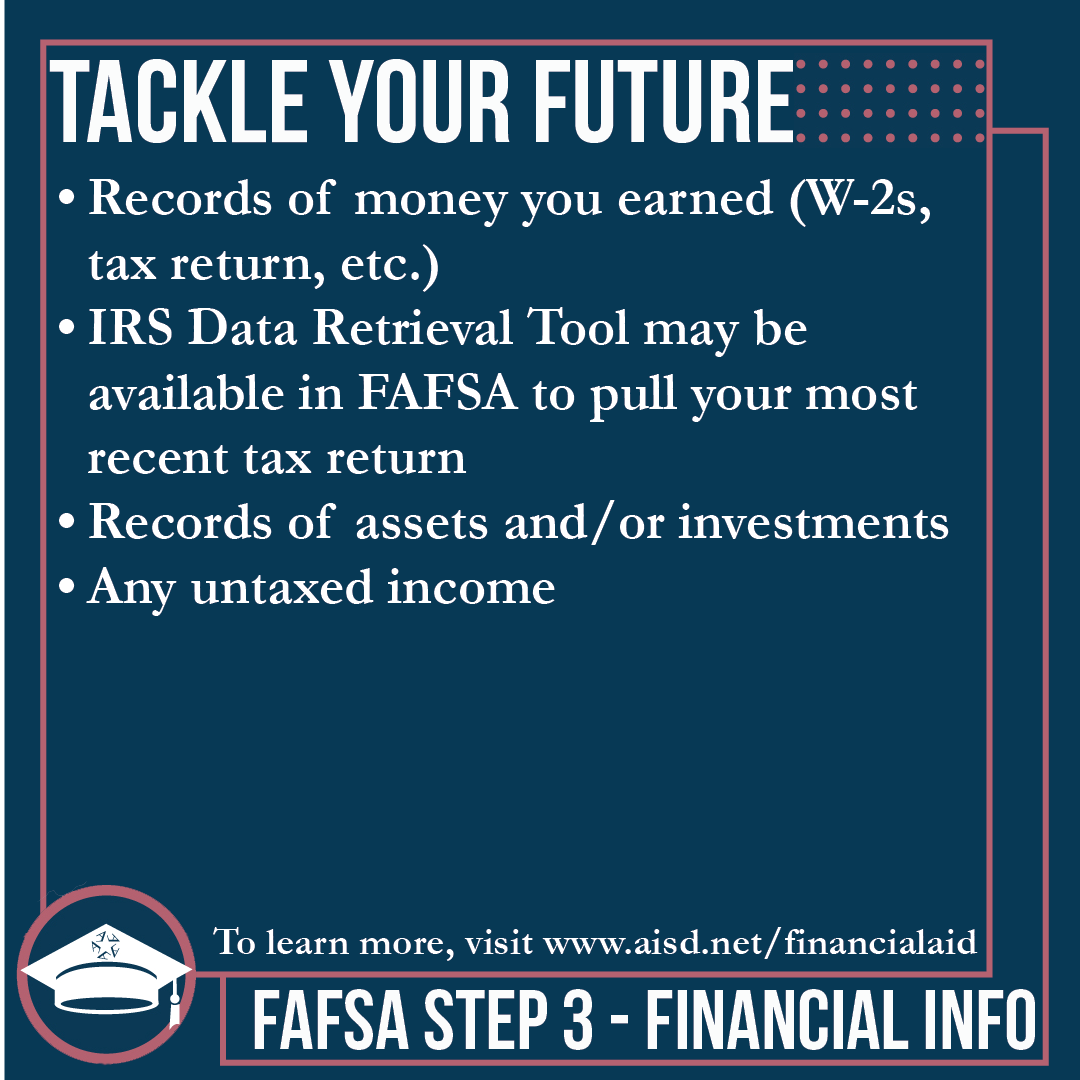 TACKLE YOUR FUTURE

• Records of money you earned (W-2s, tax return, etc.)
• IRS Data Retrieval Tool may be available in FAFSA to pull your most recent tax return
• Records of assets and/or investments
• Any untaxed income

To learn more, visit www.aisd.net/financialaid

FAFSA STEP 3 - FINANCIAL INFO